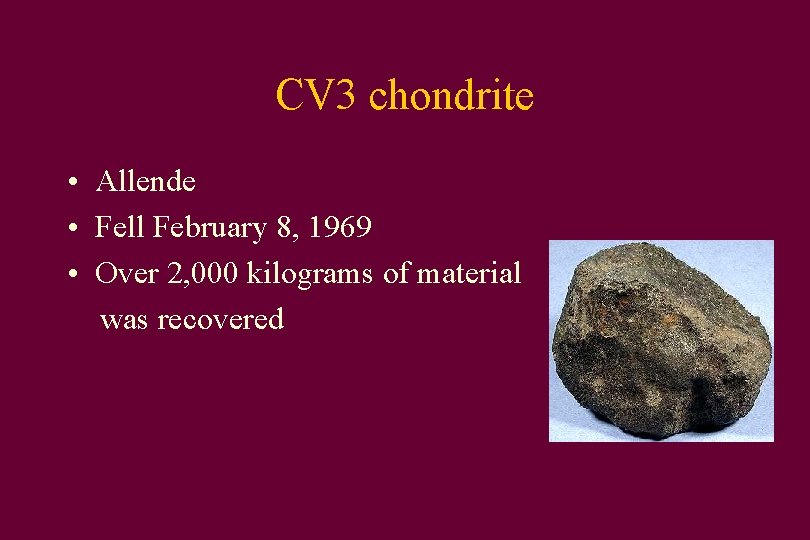 CV3 chondrite

• Allende
• Fell February 8, 1969
• Over 2,000 kilograms of material was recovered